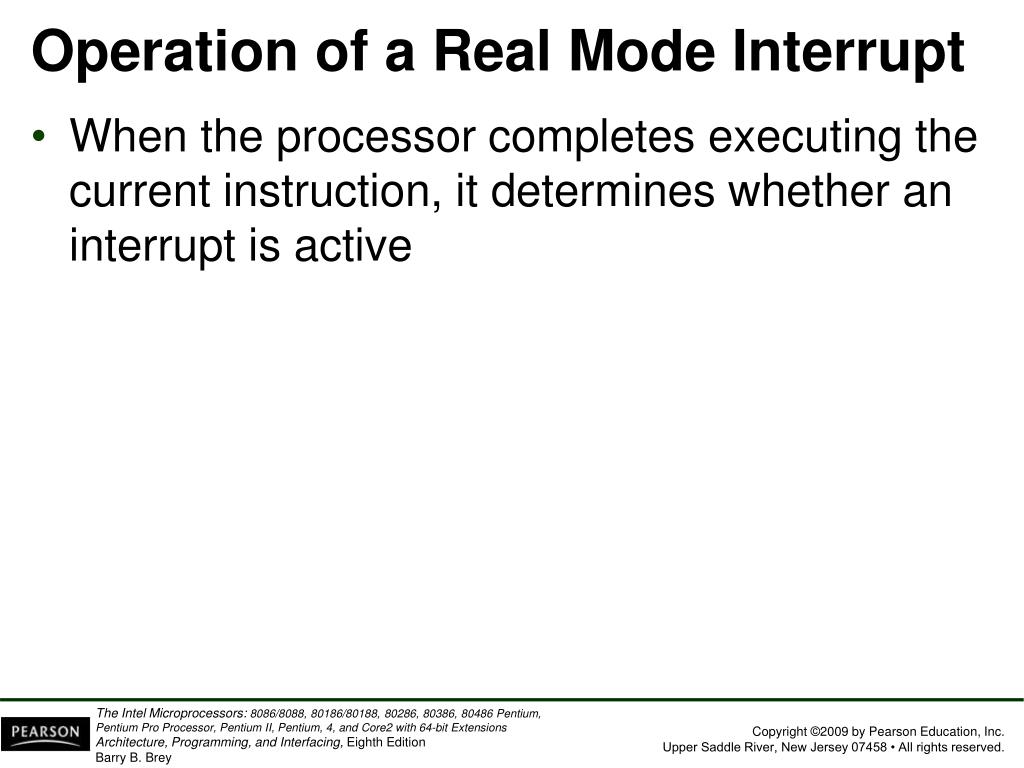 Operation of a Real Mode Interrupt

• When the processor completes executing the current instruction, it determines whether an interrupt is active

PEARSON

The Intel Microprocessors: 8086/8088, 80186/80188, 80286, 80386, 80486 Pentium, Pentium Pro Processor, Pentium II, Pentium, 4, and Core2 with 64-bit Extensions Architecture, Programming, and Interfacing, Eighth Edition
Barry B. Brey

Copyright ©2009 by Pearson Education, Inc.
Upper Saddle River, New Jersey 07458 • All rights reserved.